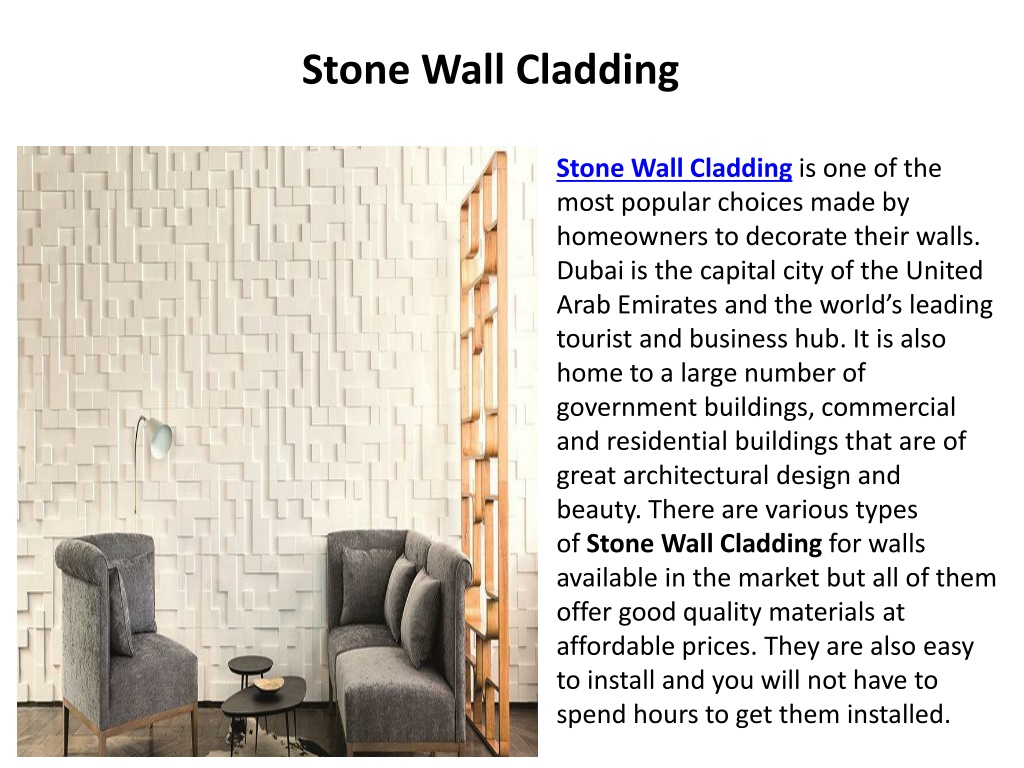 Stone Wall Cladding

Stone Wall Cladding is one of the most popular choices made by homeowners to decorate their walls. Dubai is the capital city of the United Arab Emirates and the world's leading tourist and business hub. It is also home to a large number of government buildings, commercial and residential buildings that are of great architectural design and beauty. There are various types of Stone Wall Cladding for walls available in the market but all of them offer good quality materials at affordable prices. They are also easy to install and you will not have to spend hours to get them installed.